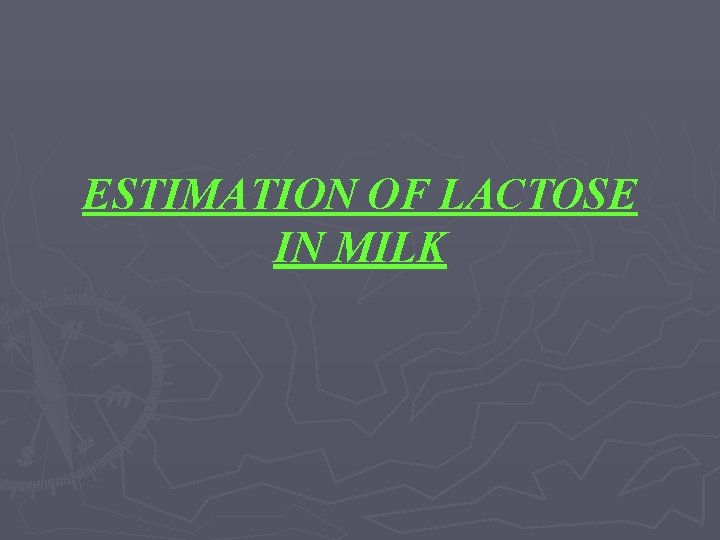 ESTIMATION OF LACTOSE IN MILK